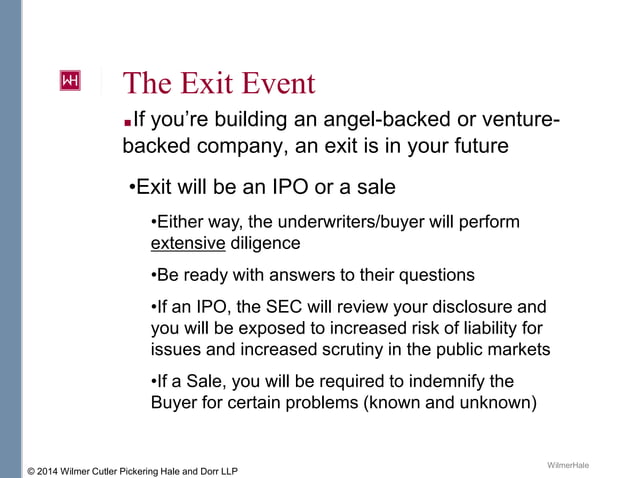 WH

The Exit Event

▪If you're building an angel-backed or venture-backed company, an exit is in your future

•Exit will be an IPO or a sale

•Either way, the underwriters/buyer will perform extensive diligence

•Be ready with answers to their questions

•If an IPO, the SEC will review your disclosure and you will be exposed to increased risk of liability for issues and increased scrutiny in the public markets

•If a Sale, you will be required to indemnify the Buyer for certain problems (known and unknown)

© 2014 Wilmer Cutler Pickering Hale and Dorr LLP

WilmerHale